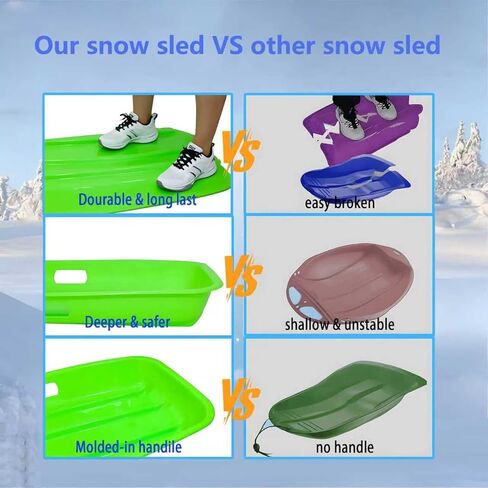 Our snow sled VS other snow sled

Dourable & long last

VS

easy broken

Deeper & safer

VS

shallow & unstable

Molded-in handile

VS

no handle